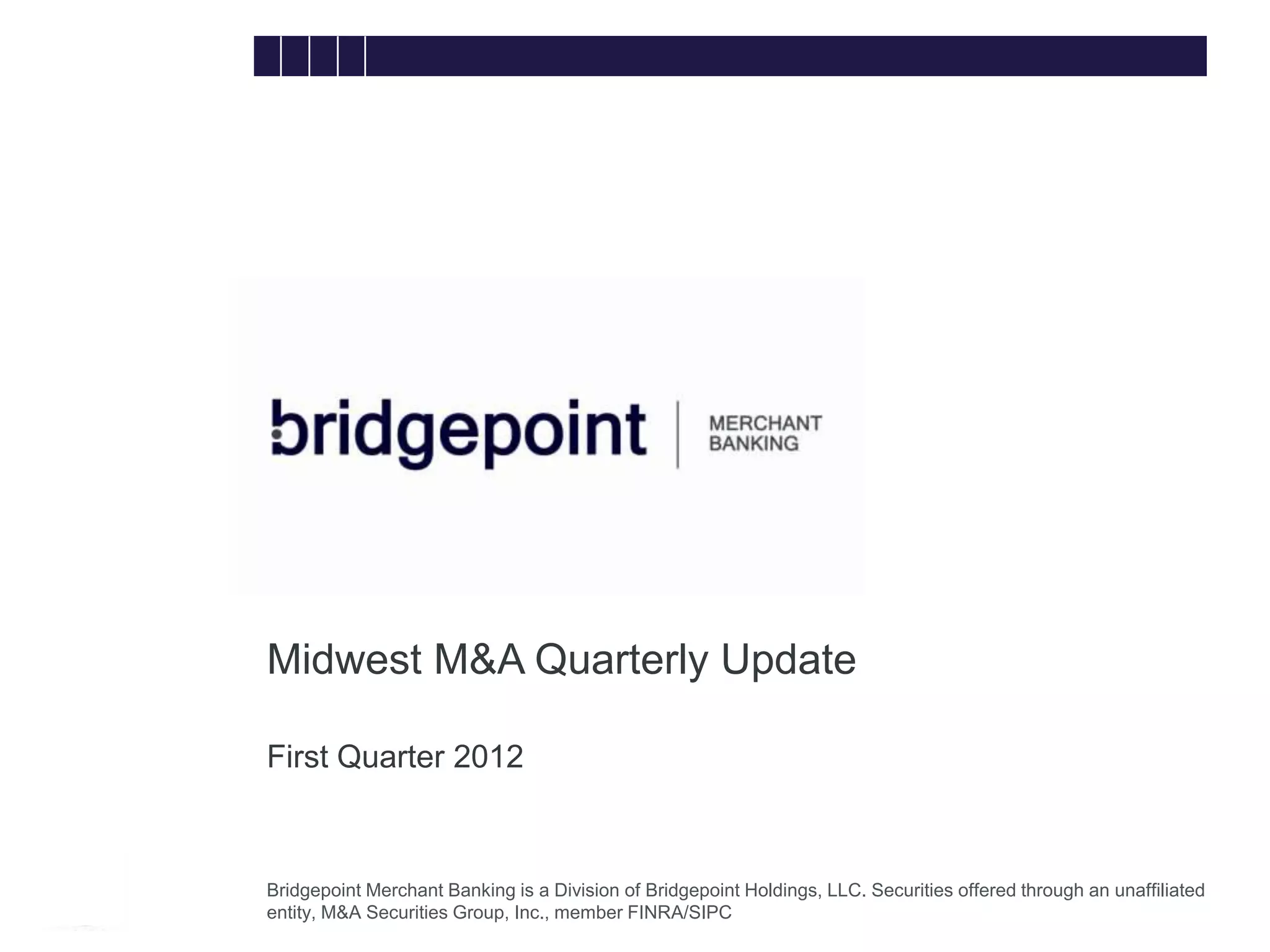 bridgepoint | MERCHANT BANKING

Midwest M&A Quarterly Update

First Quarter 2012

Bridgepoint Merchant Banking is a Division of Bridgepoint Holdings, LLC. Securities offered through an unaffiliated entity, M&A Securities Group, Inc., member FINRA/SIPC